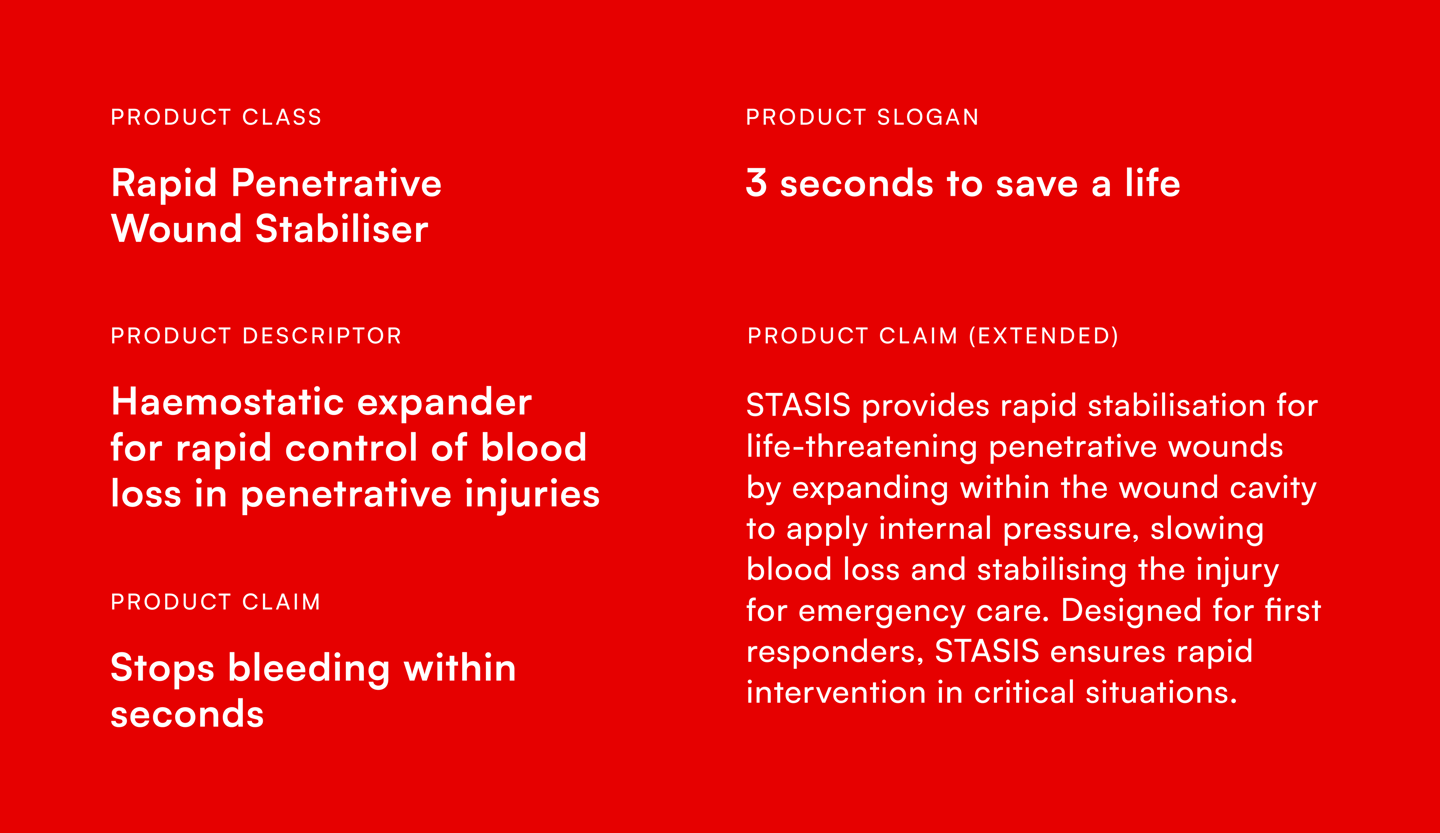 PRODUCT CLASS

Rapid Penetrative Wound Stabiliser

PRODUCT DESCRIPTOR

Haemostatic expander for rapid control of blood loss in penetrative injuries

PRODUCT CLAIM

Stops bleeding within seconds

PRODUCT SLOGAN

3 seconds to save a life

PRODUCT CLAIM (EXTENDED)

STASIS provides rapid stabilisation for life-threatening penetrative wounds by expanding within the wound cavity to apply internal pressure, slowing blood loss and stabilising the injury for emergency care. Designed for first responders, STASIS ensures rapid intervention in critical situations.